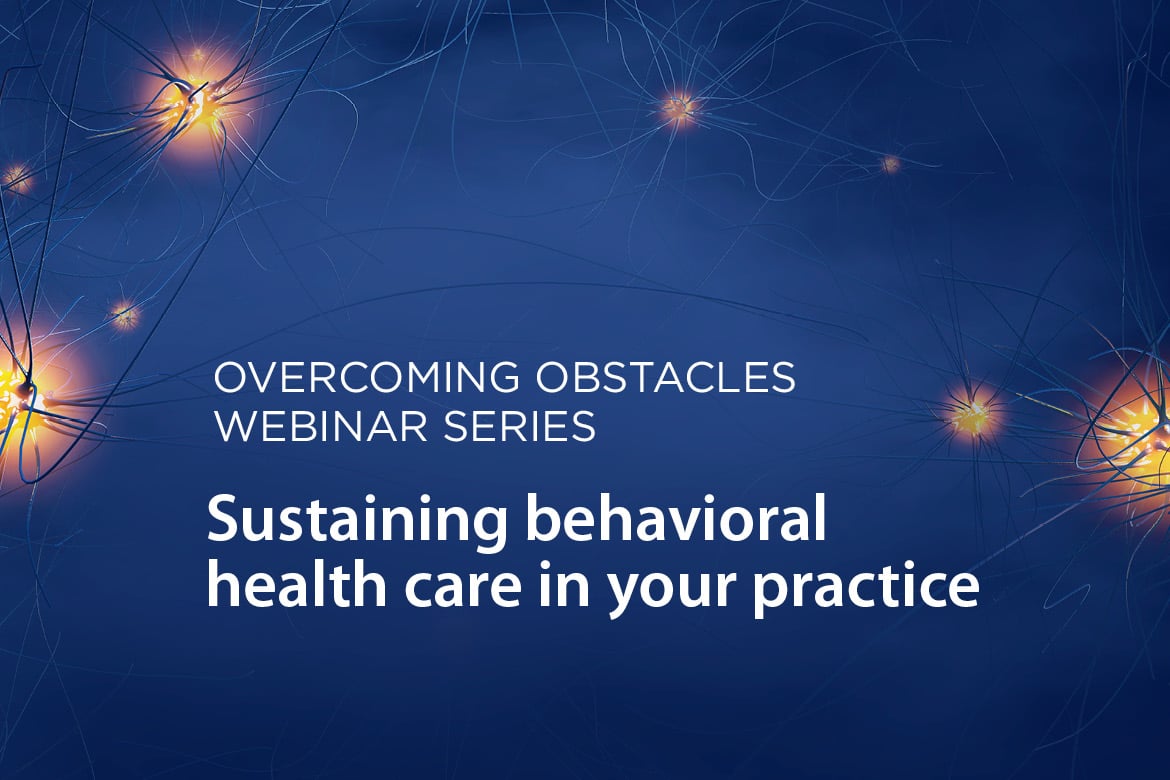 OVERCOMING OBSTACLES
WEBINAR SERIES

Sustaining behavioral health care in your practice